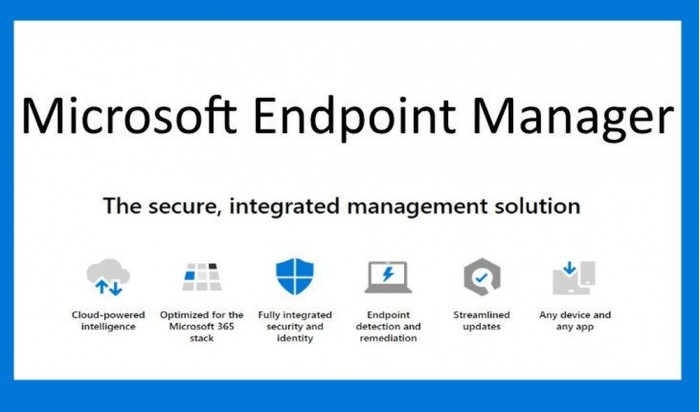 Microsoft Endpoint Manager

The secure, integrated management solution

Cloud-powered intelligence

Optimized for the Microsoft 365 stack

Fully integrated security and identity

Endpoint detection and remediation

Streamlined updates

Any device and any app